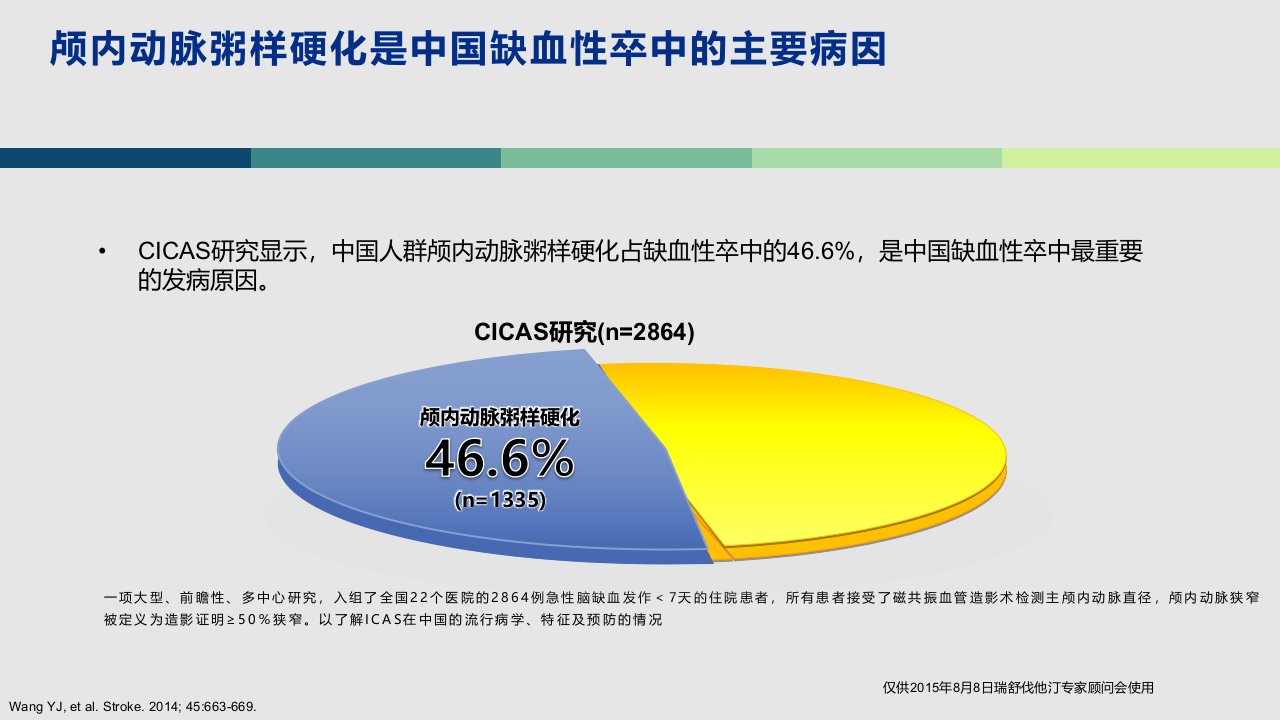 颅内动脉粥样硬化是中国缺血性卒中的主要病因

• CICAS研究显示，中国人群颅内动脉粥样硬化占缺血性卒中的46.6%，是中国缺血性卒中最重要的发病原因。

CICAS研究(n=2864)

颅内动脉粥样硬化
46.6%
(n=1335)

一项大型、前瞻性、多中心研究，入组了全国22个医院的2864例急性脑缺血发作＜7天的住院患者，所有患者接受了磁共振血管造影术检测主颅内动脉直径，颅内动脉狭窄被定义为造影证明≥50%狭窄。以了解ICAS在中国的流行病学、特征及预防的情况

仅供2015年8月8日瑞舒伐他汀专家顾问会使用

Wang YJ, et al. Stroke. 2014; 45:663-669.